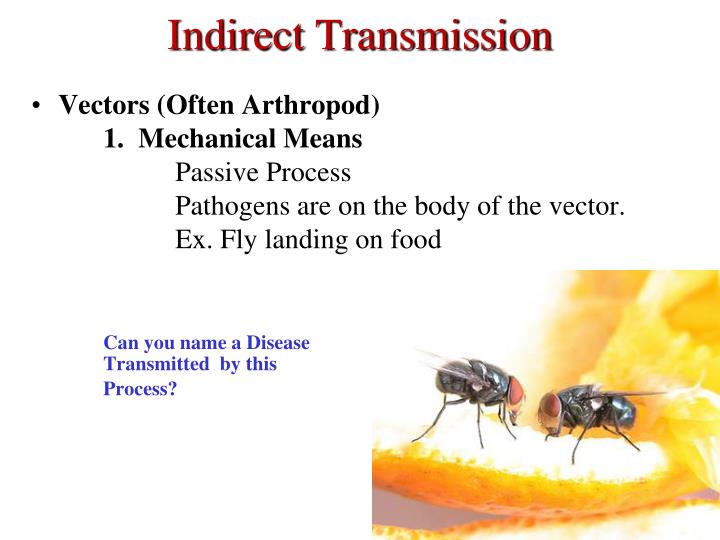 Indirect Transmission

• Vectors (Often Arthropod)

1. Mechanical Means

Passive Process

Pathogens are on the body of the vector.

Ex. Fly landing on food

Can you name a Disease Transmitted by this Process?